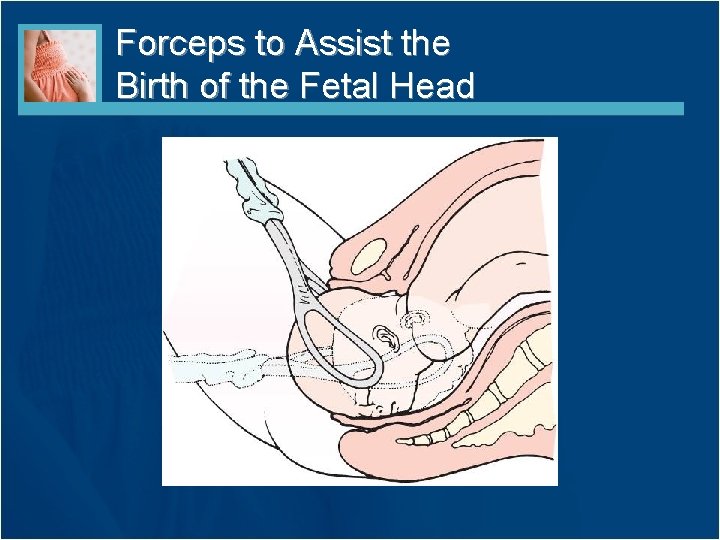 Forceps to Assist the Birth of the Fetal Head